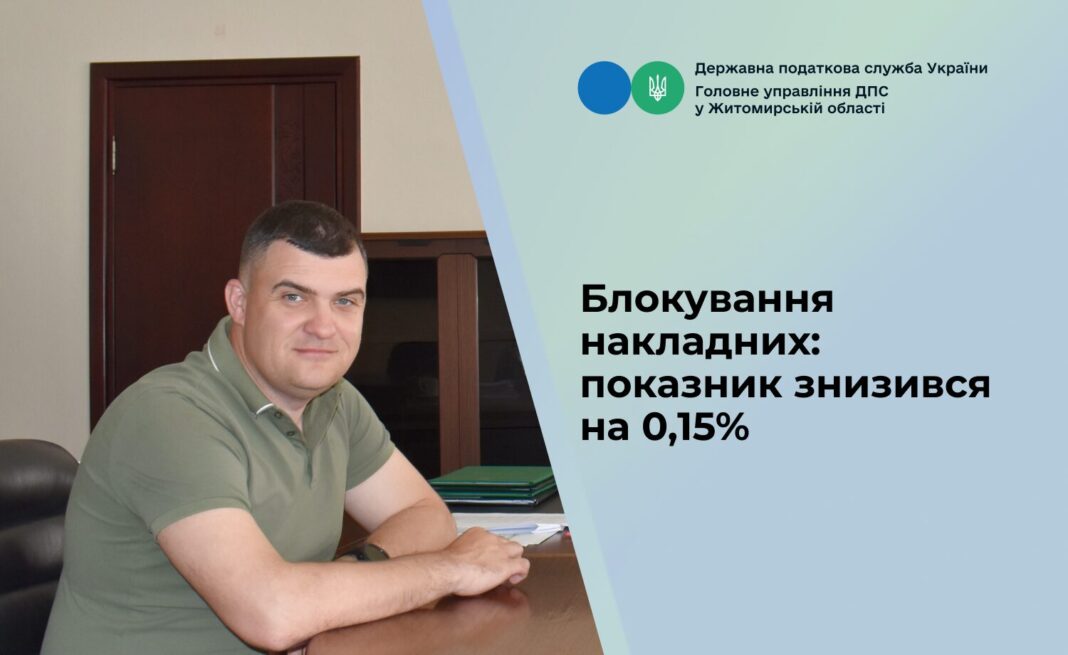 Державна податкова служба України
Головне управління ДПС у Житомирській області

Блокування накладних: показник знизився на 0,15%